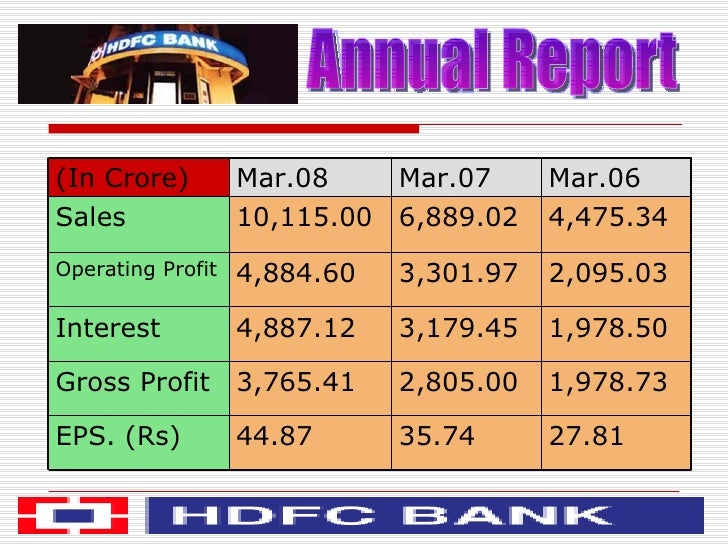 HDFC BANK

Annual Report

| (In Crore) | Mar.08 | Mar.07 | Mar.06 |
|---|---|---|---|
| Sales | 10,115.00 | 6,889.02 | 4,475.34 |
| Operating Profit | 4,884.60 | 3,301.97 | 2,095.03 |
| Interest | 4,887.12 | 3,179.45 | 1,978.50 |
| Gross Profit | 3,765.41 | 2,805.00 | 1,978.73 |
| EPS. (Rs) | 44.87 | 35.74 | 27.81 |

HDFC BANK